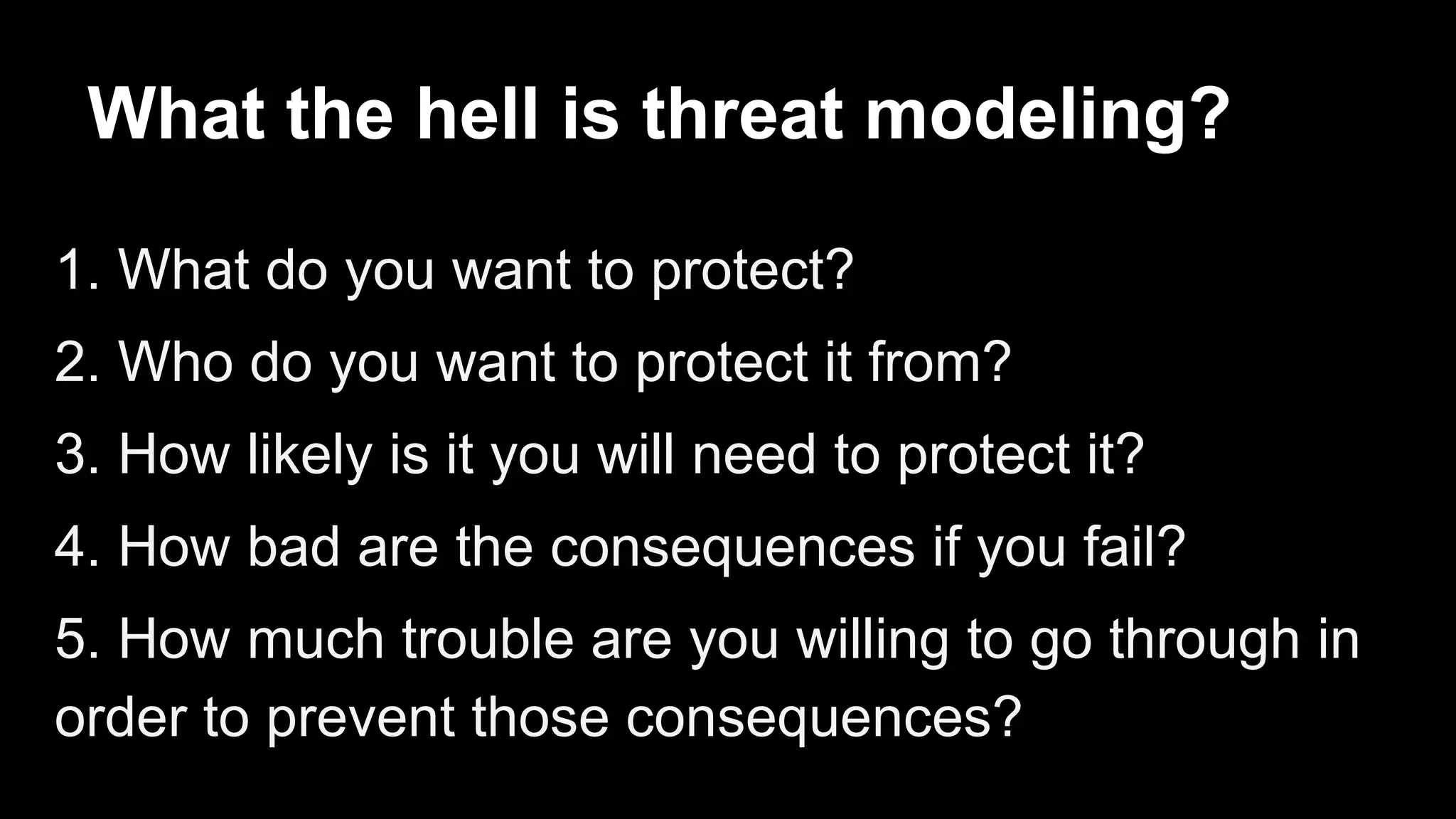 What the hell is threat modeling?

1. What do you want to protect?
2. Who do you want to protect it from?
3. How likely is it you will need to protect it?
4. How bad are the consequences if you fail?
5. How much trouble are you willing to go through in order to prevent those consequences?